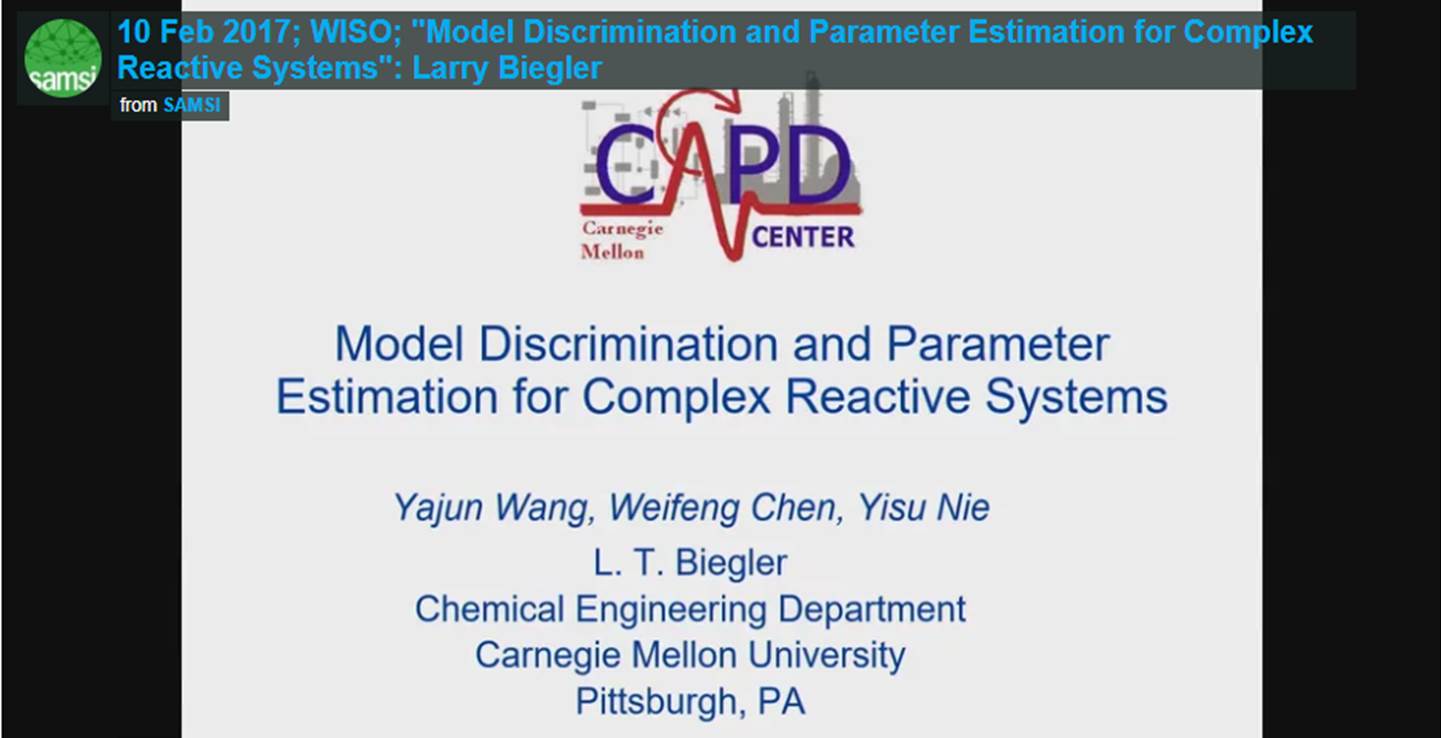 samsi

10 Feb 2017; WISO; "Model Discrimination and Parameter Estimation for Complex Reactive Systems": Larry Biegler

from SAMSI

CAPD
Carnegie Mellon
CENTER

Model Discrimination and Parameter Estimation for Complex Reactive Systems

Yajun Wang, Weifeng Chen, Yisu Nie

L. T. Biegler
Chemical Engineering Department
Carnegie Mellon University
Pittsburgh, PA